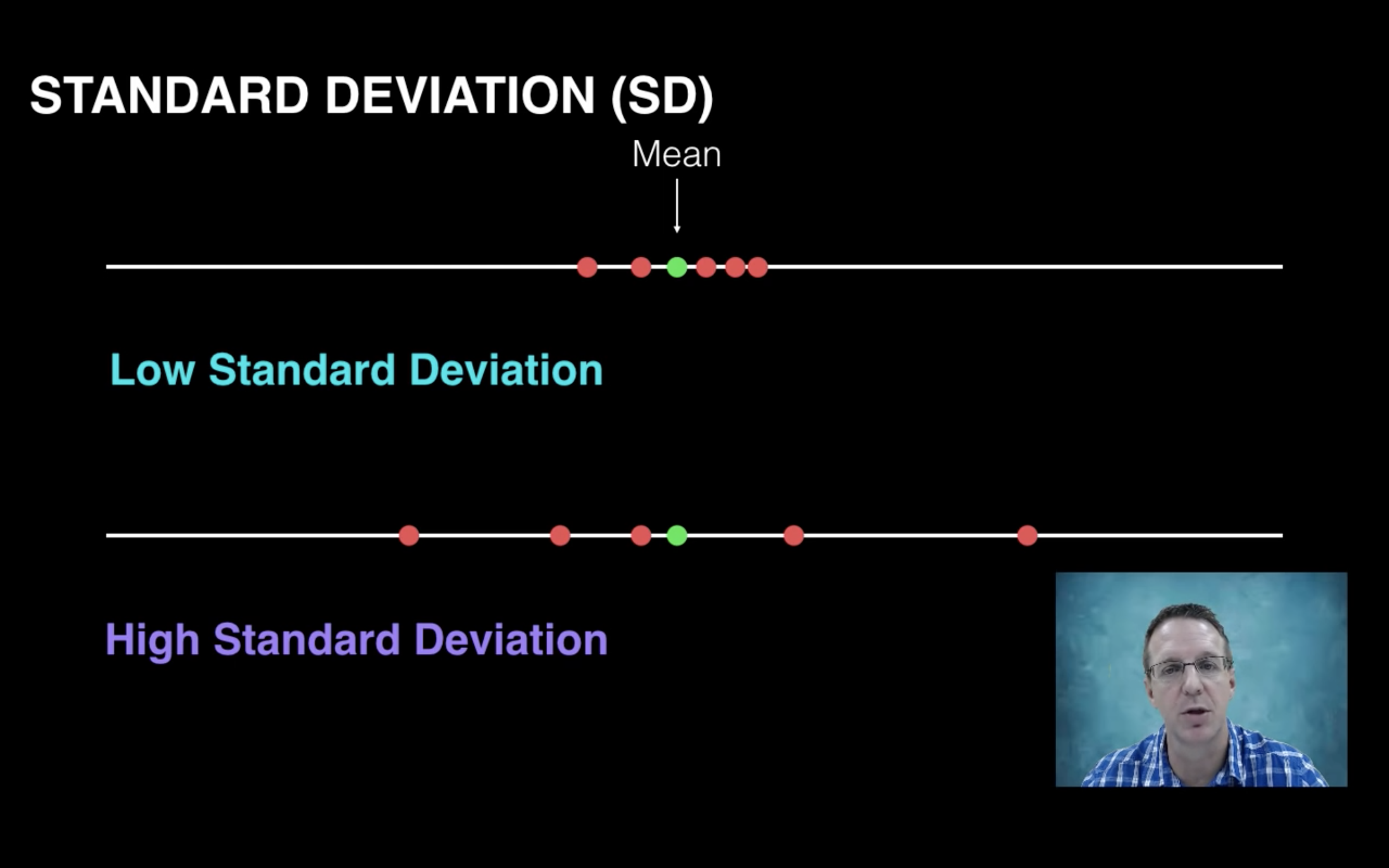 STANDARD DEVIATION (SD)

Mean

Low Standard Deviation

High Standard Deviation